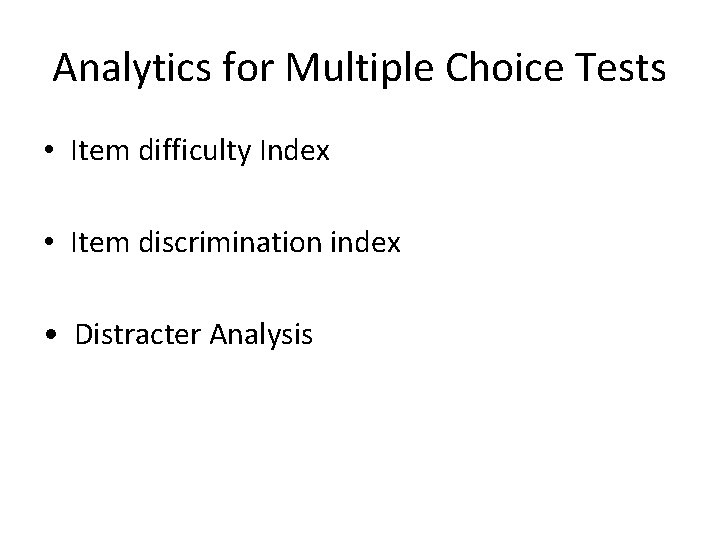 Analytics for Multiple Choice Tests

• Item difficulty Index

• Item discrimination index

• Distracter Analysis